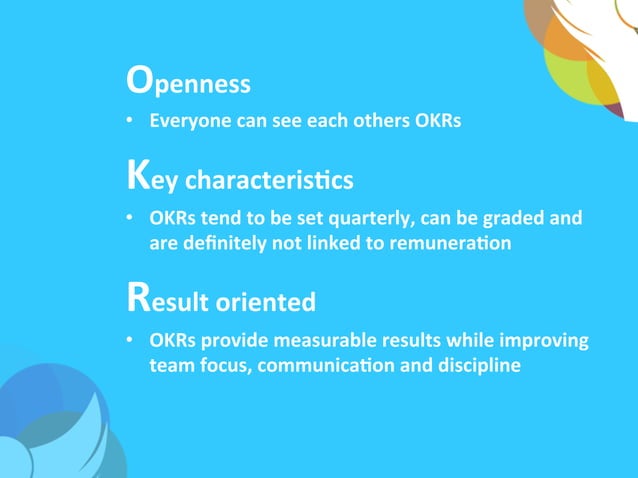 Openness

• Everyone can see each others OKRs

Key characteristics

• OKRs tend to be set quarterly, can be graded and are definitely not linked to remuneration

Result oriented

• OKRs provide measurable results while improving team focus, communication and discipline